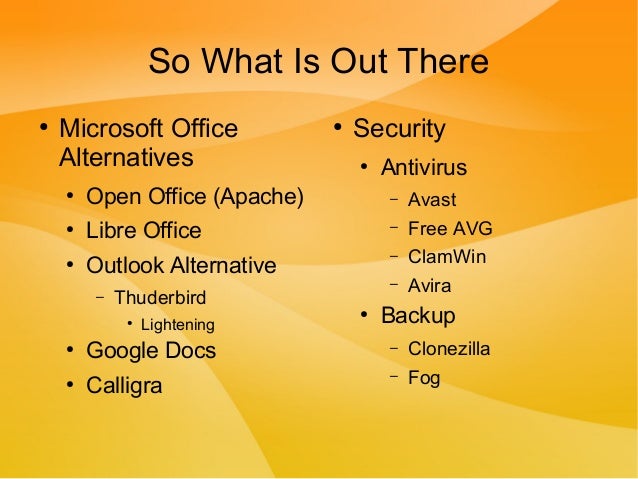 So What Is Out There

• Microsoft Office Alternatives
  • Open Office (Apache)
  • Libre Office
  • Outlook Alternative
    – Thuderbird
      • Lightening
  • Google Docs
  • Calligra

• Security
  • Antivirus
    – Avast
    – Free AVG
    – ClamWin
    – Avira
  • Backup
    – Clonezilla
    – Fog